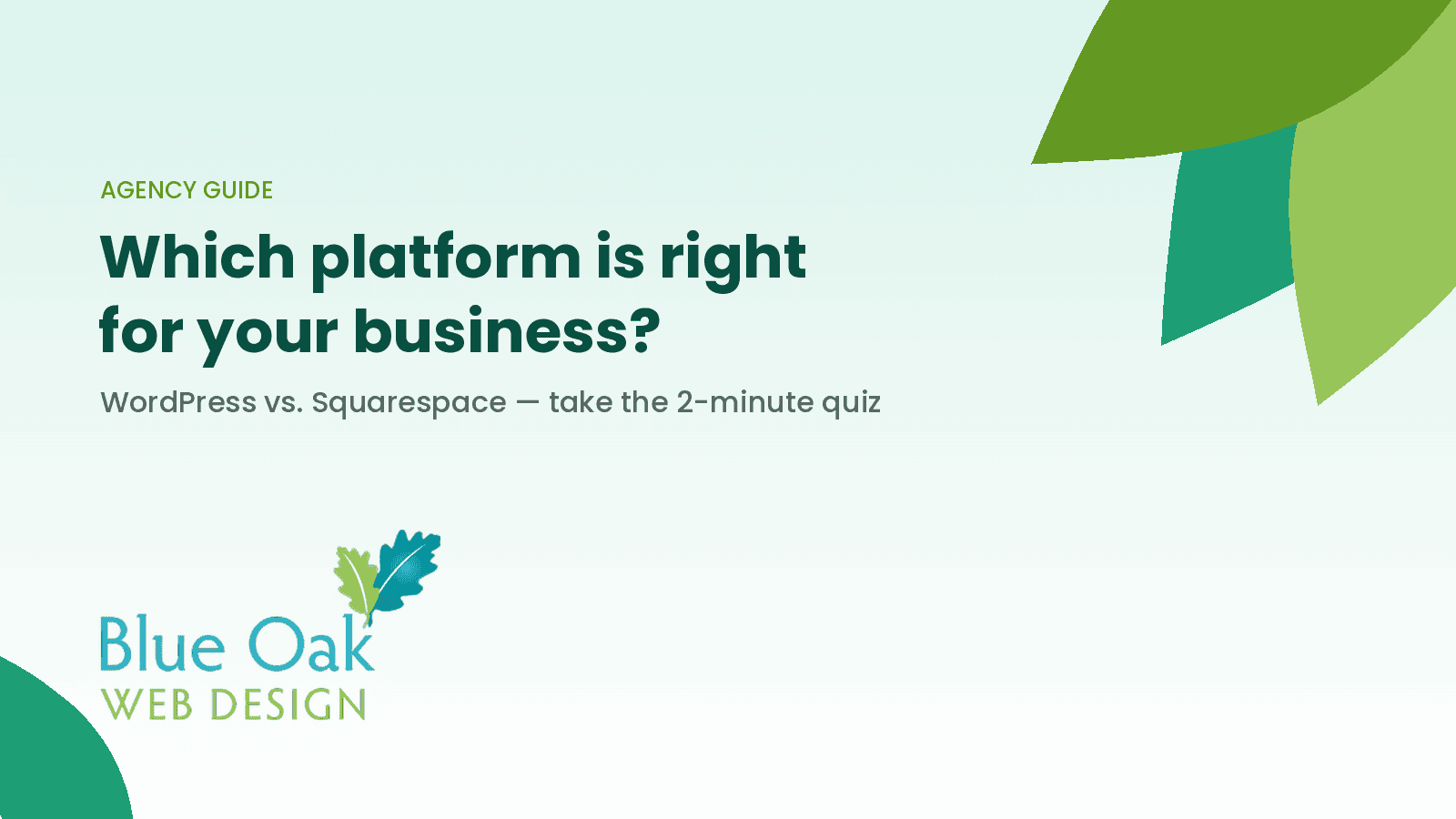 AGENCY GUIDE

Which platform is right for your business?

WordPress vs. Squarespace — take the 2-minute quiz

Blue Oak
WEB DESIGN